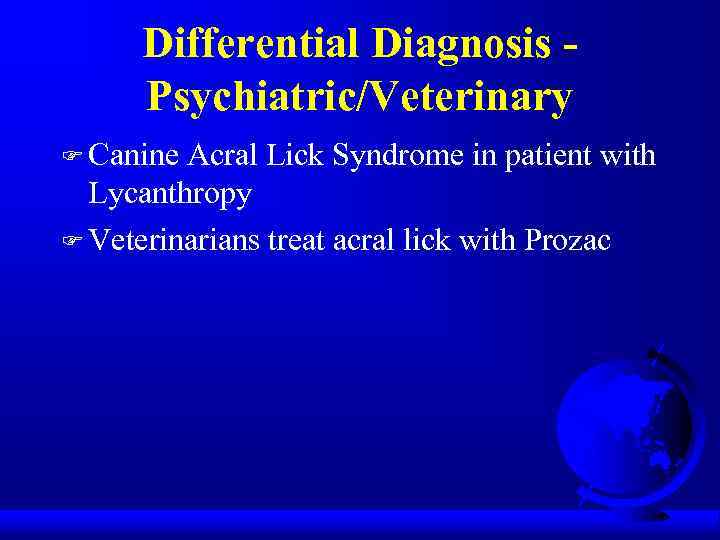 Differential Diagnosis - Psychiatric/Veterinary

☞ Canine Acral Lick Syndrome in patient with Lycanthropy

☞ Veterinarians treat acral lick with Prozac